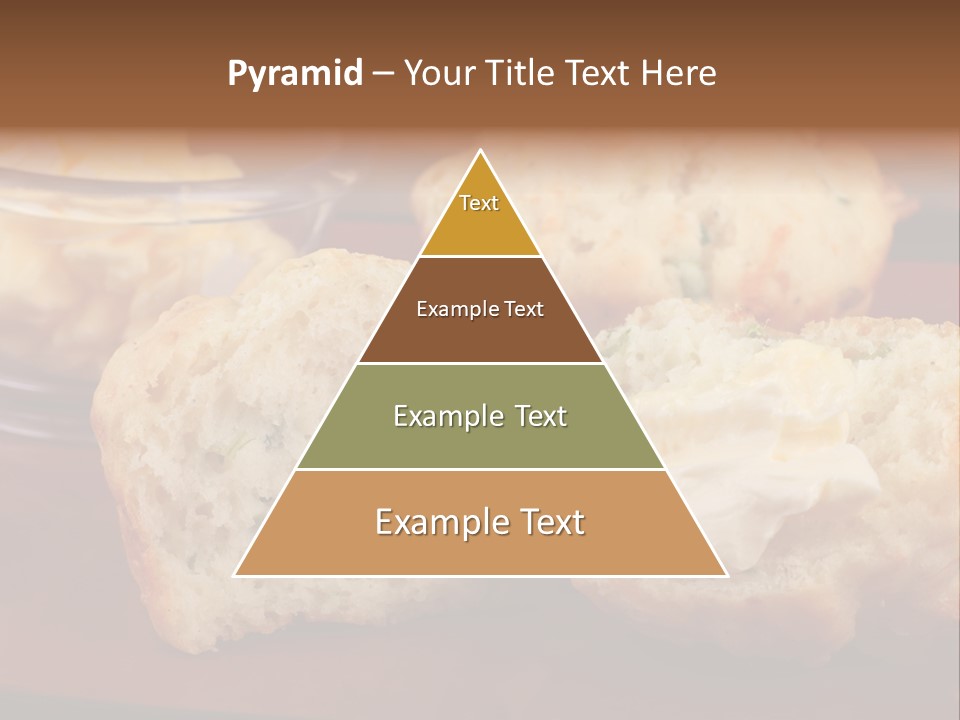 Pyramid – Your Title Text Here

Text

Example Text

Example Text

Example Text